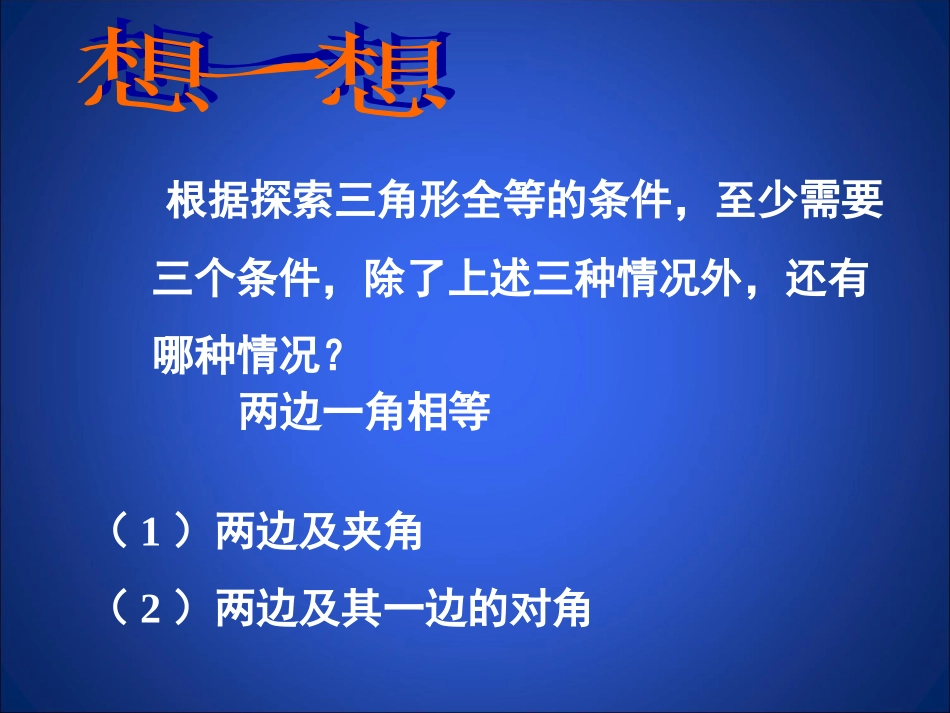 想一想

根据探索三角形全等的条件，至少需要三个条件，除了上述三种情况外，还有哪种情况？

两边一角相等

（1）两边及夹角

（2）两边及其一边的对角